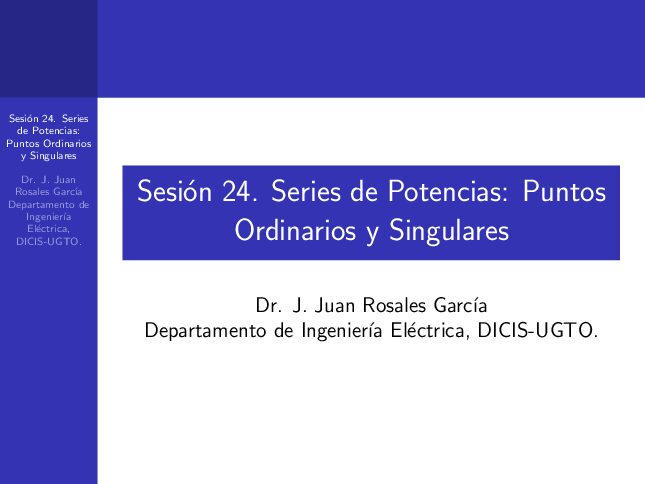 Sesión 24. Series de Potencias: Puntos Ordinarios y Singulares

Dr. J. Juan Rosales García
Departamento de Ingeniería Eléctrica, DICIS-UGTO.

Sesión 24. Series de Potencias: Puntos Ordinarios y Singulares

Dr. J. Juan Rosales García
Departamento de Ingeniería Eléctrica, DICIS-UGTO.